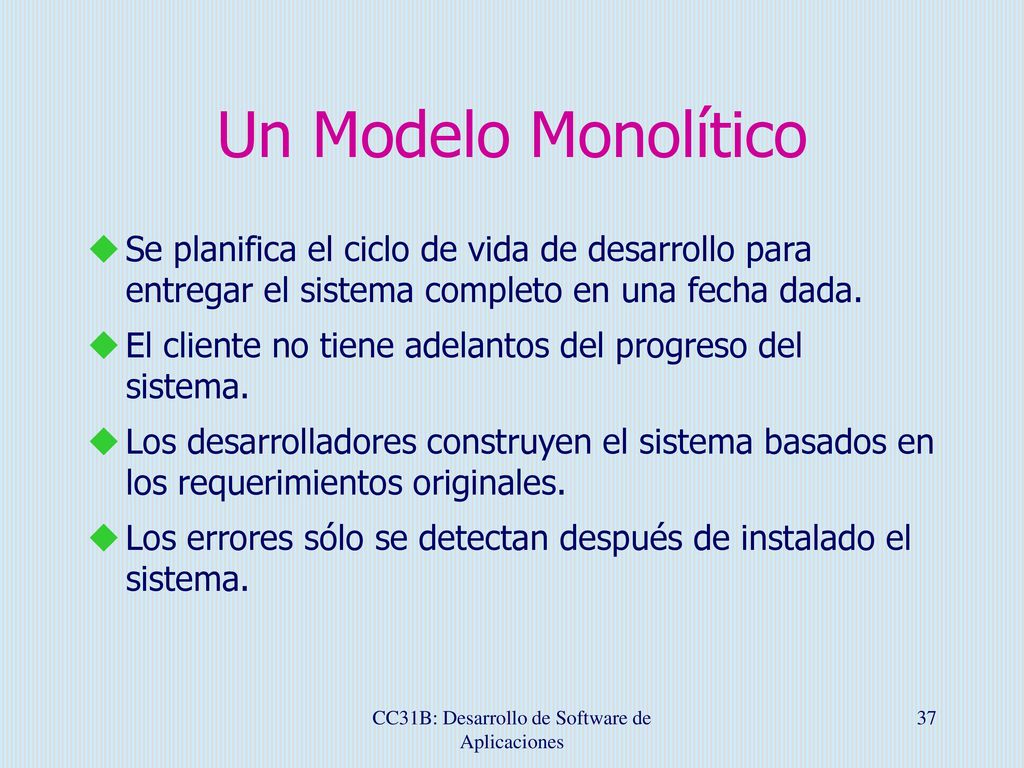 Un Modelo Monolítico

Se planifica el ciclo de vida de desarrollo para entregar el sistema completo en una fecha dada.

El cliente no tiene adelantos del progreso del sistema.

Los desarrolladores construyen el sistema basados en los requerimientos originales.

Los errores sólo se detectan después de instalado el sistema.

CC31B: Desarrollo de Software de Aplicaciones

37